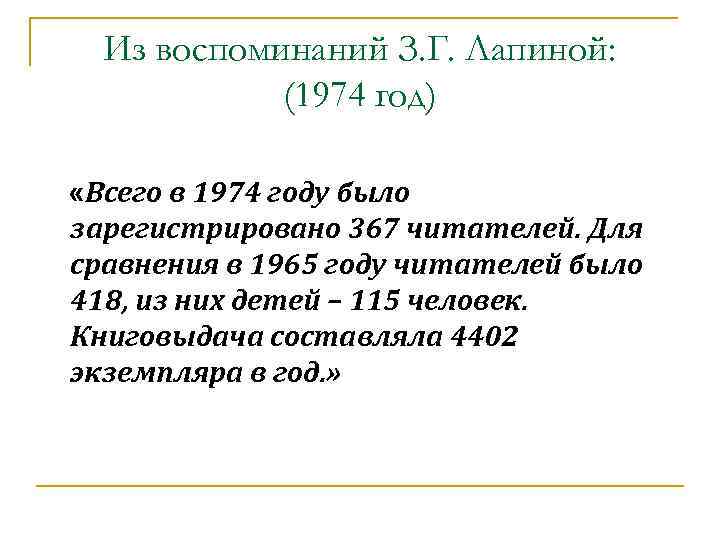 Из воспоминаний З.Г. Лапиной: (1974 год)

«Всего в 1974 году было зарегистрировано 367 читателей. Для сравнения в 1965 году читателей было 418, из них детей – 115 человек. Книговыдача составляла 4402 экземпляра в год.»